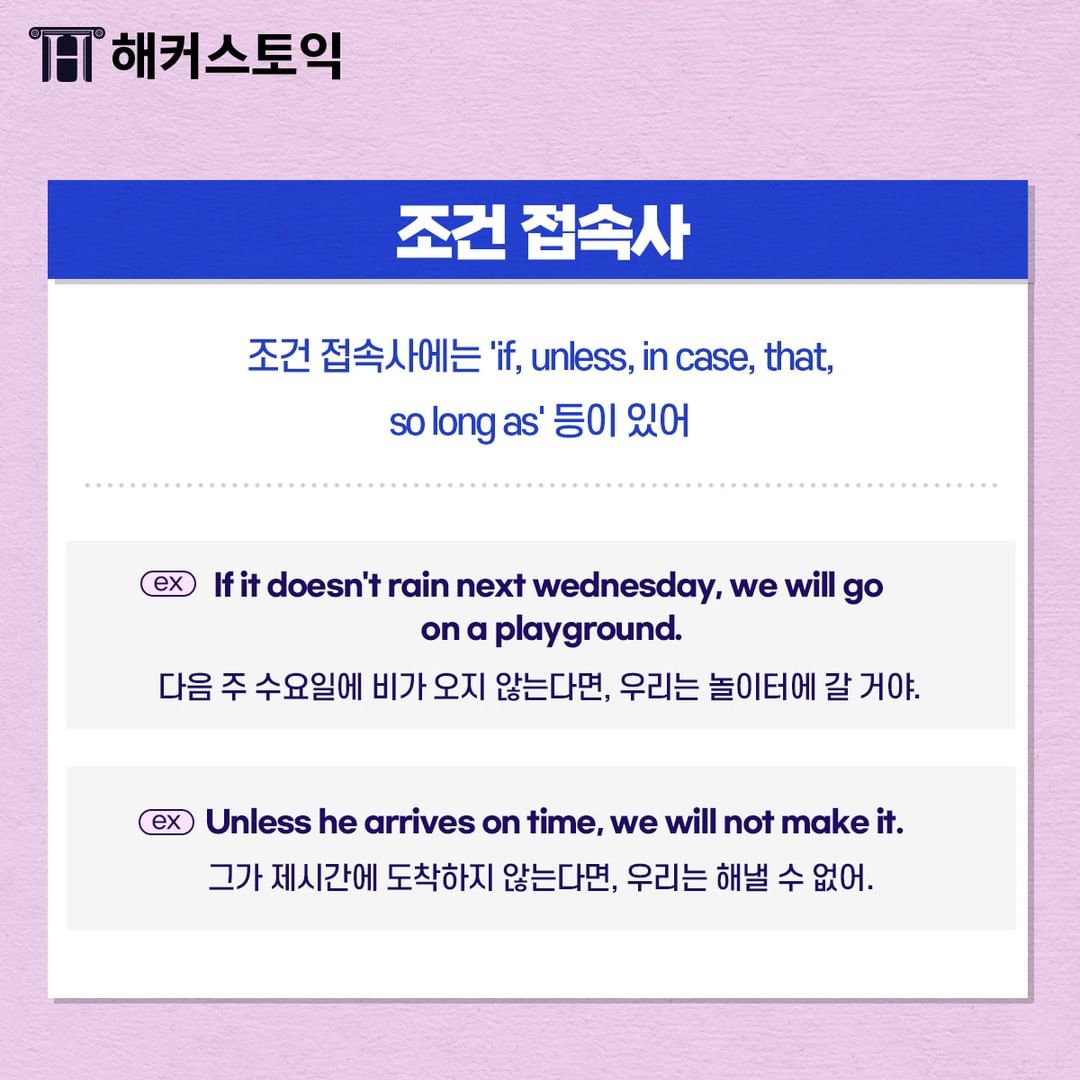 해커스토익

조건 접속사

조건 접속사에는 'if, unless, in case, that, so long as' 등이 있어

ex If it doesn't rain next wednesday, we will go on a playground.
다음 주 수요일에 비가 오지 않는다면, 우리는 놀이터에 갈 거야.

ex Unless he arrives on time, we will not make it.
그가 제시간에 도착하지 않는다면, 우리는 해낼 수 없어.